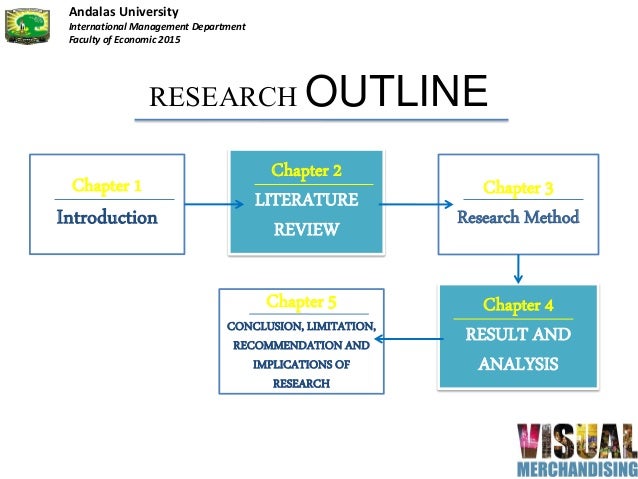 Andalas University
International Management Department
Faculty of Economic 2015

RESEARCH OUTLINE

Chapter 1
Introduction

Chapter 2
LITERATURE REVIEW

Chapter 3
Research Method

Chapter 4
RESULT AND ANALYSIS

Chapter 5
CONCLUSION, LIMITATION, RECOMMENDATION AND IMPLICATIONS OF RESEARCH

VISUAL
MERCHANDISING